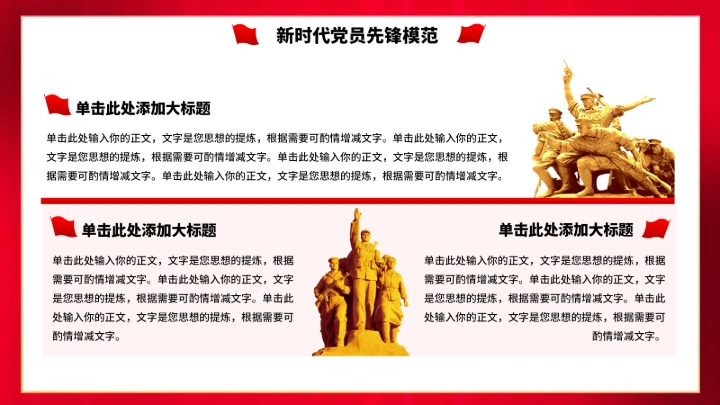 新时代党员先锋模范

单击此处添加大标题

单击此处输入你的正文，文字是您思想的提炼，根据需要可酌情增减文字。单击此处输入你的正文，文字是您思想的提炼，根据需要可酌情增减文字。单击此处输入你的正文，文字是您思想的提炼，根据需要可酌情增减文字。单击此处输入你的正文，文字是您思想的提炼，根据需要可酌情增减文字。

单击此处添加大标题

单击此处输入你的正文，文字是您思想的提炼，根据需要可酌情增减文字。单击此处输入你的正文，文字是您思想的提炼，根据需要可酌情增减文字。单击此处输入你的正文，文字是您思想的提炼，根据需要可酌情增减文字。

单击此处添加大标题

单击此处输入你的正文，文字是您思想的提炼，根据需要可酌情增减文字。单击此处输入你的正文，文字是您思想的提炼，根据需要可酌情增减文字。单击此处输入你的正文，文字是您思想的提炼，根据需要可酌情增减文字。